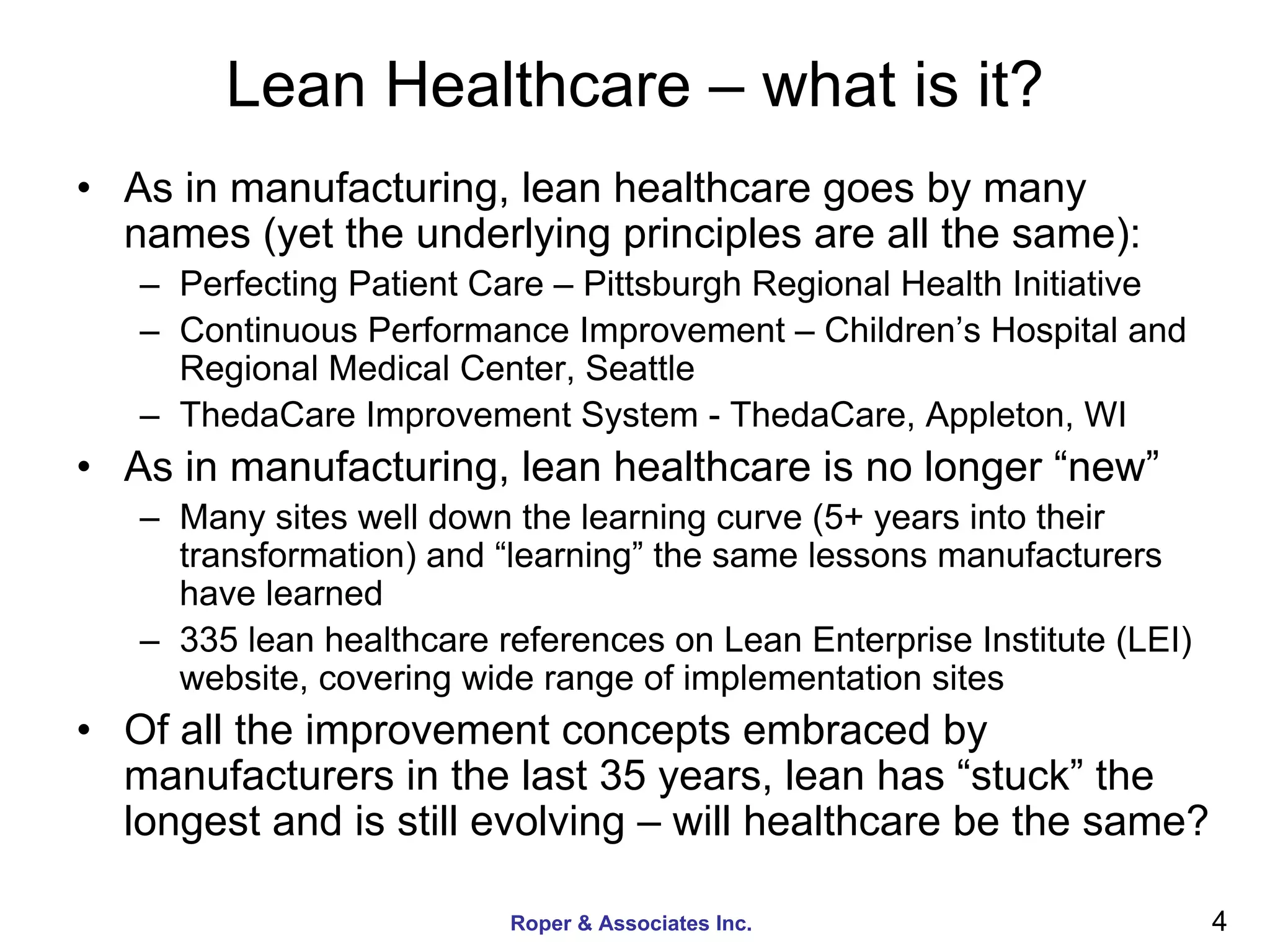 Lean Healthcare – what is it?

• As in manufacturing, lean healthcare goes by many names (yet the underlying principles are all the same):
– Perfecting Patient Care – Pittsburgh Regional Health Initiative
– Continuous Performance Improvement – Children's Hospital and Regional Medical Center, Seattle
– ThedaCare Improvement System - ThedaCare, Appleton, WI

• As in manufacturing, lean healthcare is no longer "new"
– Many sites well down the learning curve (5+ years into their transformation) and "learning" the same lessons manufacturers have learned
– 335 lean healthcare references on Lean Enterprise Institute (LEI) website, covering wide range of implementation sites

• Of all the improvement concepts embraced by manufacturers in the last 35 years, lean has "stuck" the longest and is still evolving – will healthcare be the same?

Roper & Associates Inc.

4